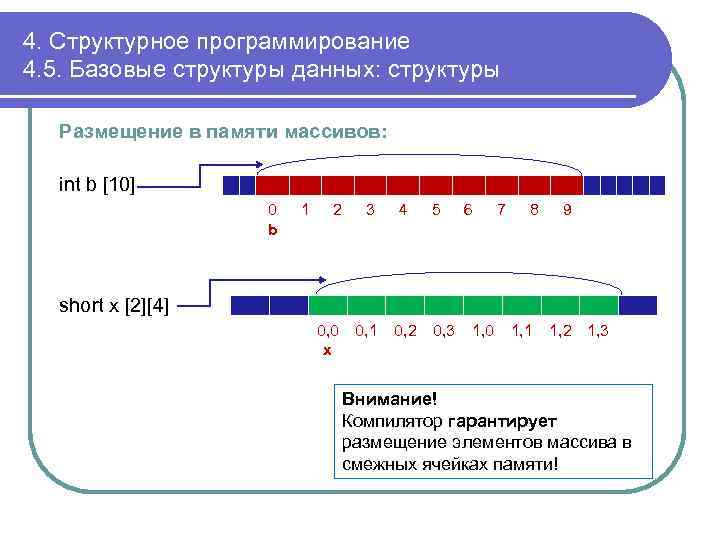 4. Структурное программирование
4.5. Базовые структуры данных: структуры

Размещение в памяти массивов:

int b [10]

0 1 2 3 4 5 6 7 8 9
b

short x [2][4]

0,0 0,1 0,2 0,3 1,0 1,1 1,2 1,3
x

Внимание!
Компилятор гарантирует размещение элементов массива в смежных ячейках памяти!